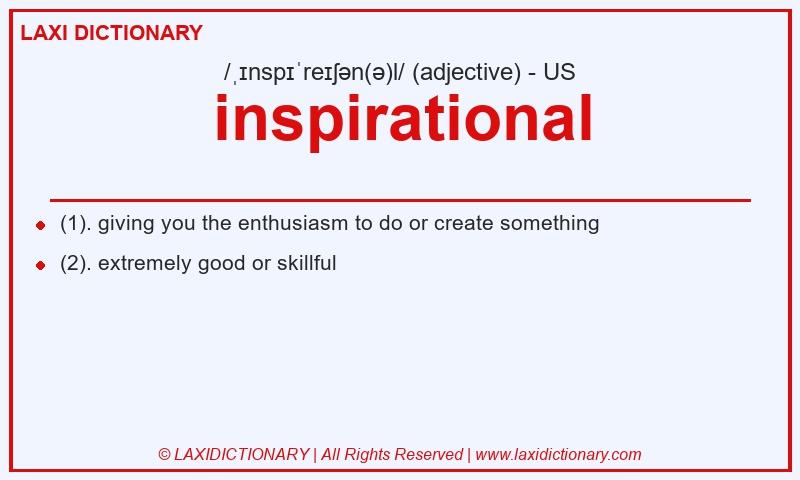 LAXI DICTIONARY

/ˌɪnspɪˈreɪʃən(ə)l/ (adjective) - US

inspirational

(1). giving you the enthusiasm to do or create something

(2). extremely good or skillful

© LAXIDICTIONARY | All Rights Reserved | www.laxidictionary.com